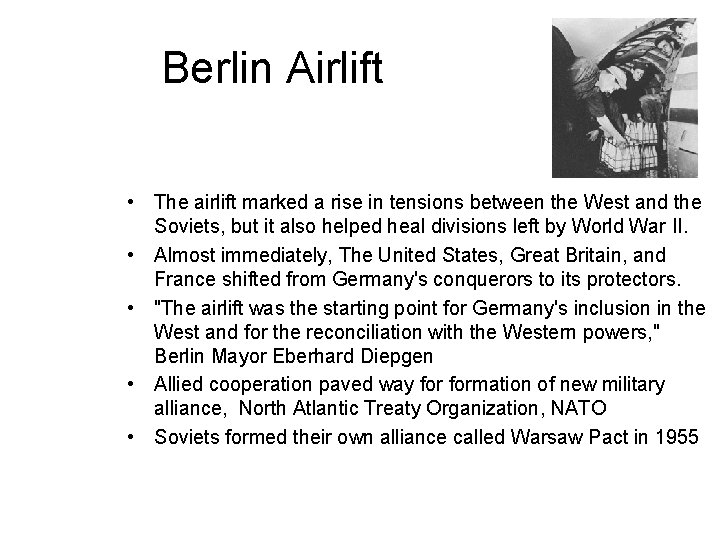 Berlin Airlift

• The airlift marked a rise in tensions between the West and the Soviets, but it also helped heal divisions left by World War II.
• Almost immediately, The United States, Great Britain, and France shifted from Germany's conquerors to its protectors.
• "The airlift was the starting point for Germany's inclusion in the West and for the reconciliation with the Western powers," Berlin Mayor Eberhard Diepgen
• Allied cooperation paved way for formation of new military alliance, North Atlantic Treaty Organization, NATO
• Soviets formed their own alliance called Warsaw Pact in 1955